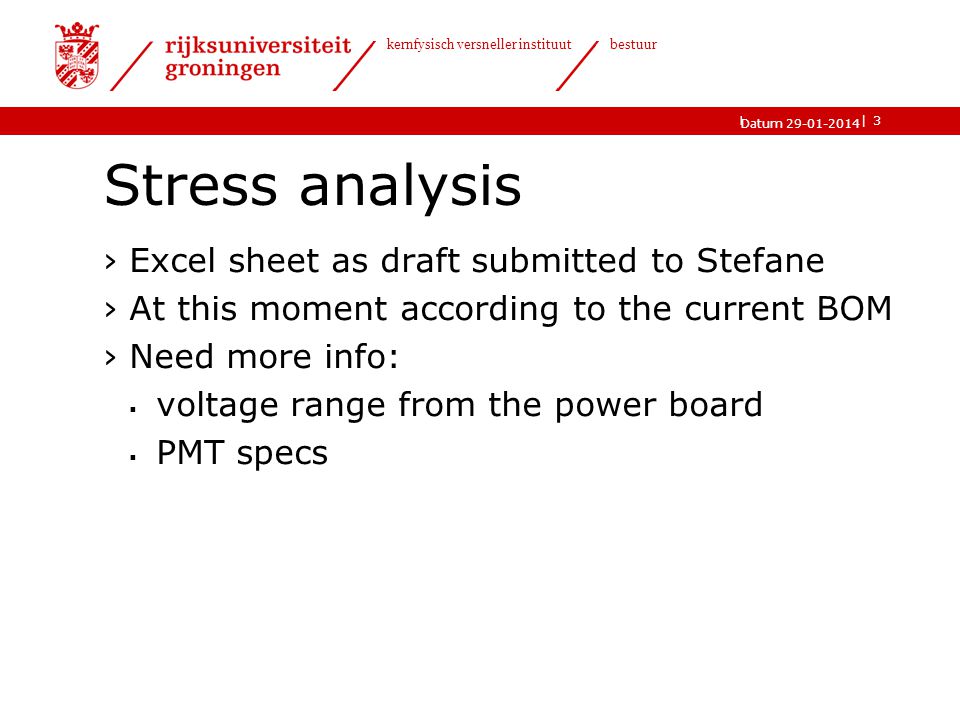 rijksuniversiteit groningen

kernfysisch versneller instituut

bestuur

Datum 29-01-2014 | 3

Stress analysis

› Excel sheet as draft submitted to Stefane

› At this moment according to the current BOM

› Need more info:

▪ voltage range from the power board

▪ PMT specs